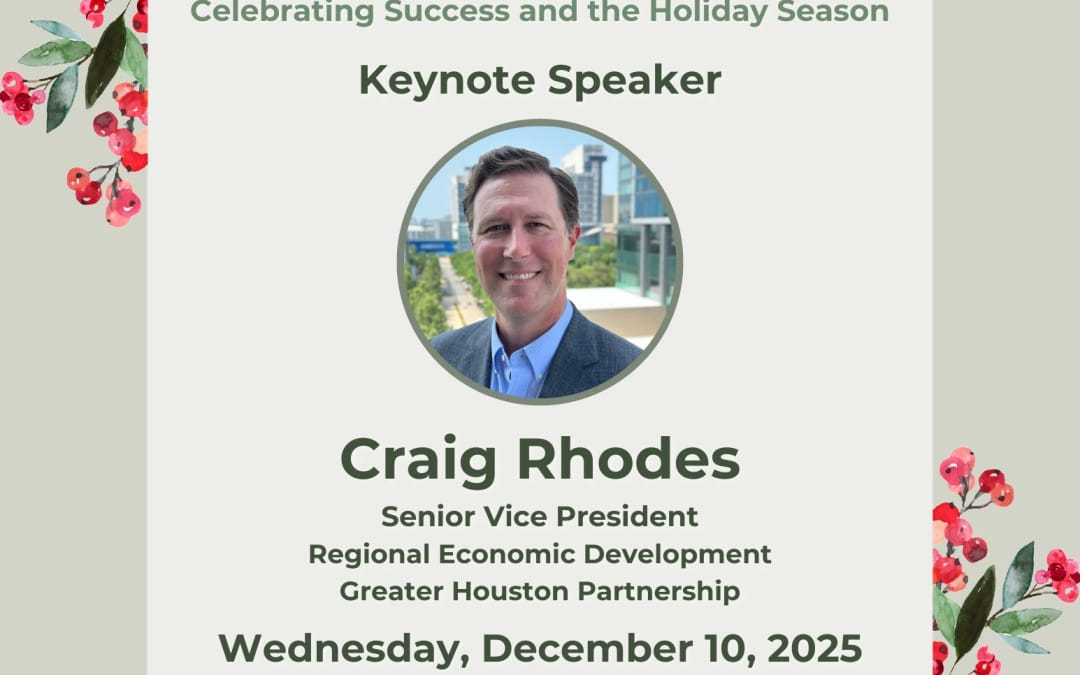 Celebrating Success and the Holiday Season

Keynote Speaker

Craig Rhodes

Senior Vice President
Regional Economic Development
Greater Houston Partnership

Wednesday, December 10, 2025